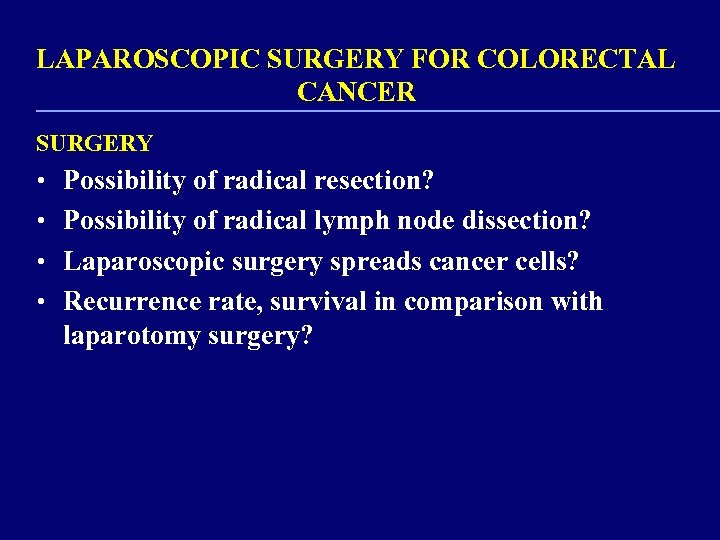 LAPAROSCOPIC SURGERY FOR COLORECTAL CANCER

SURGERY

• Possibility of radical resection?
• Possibility of radical lymph node dissection?
• Laparoscopic surgery spreads cancer cells?
• Recurrence rate, survival in comparison with laparotomy surgery?